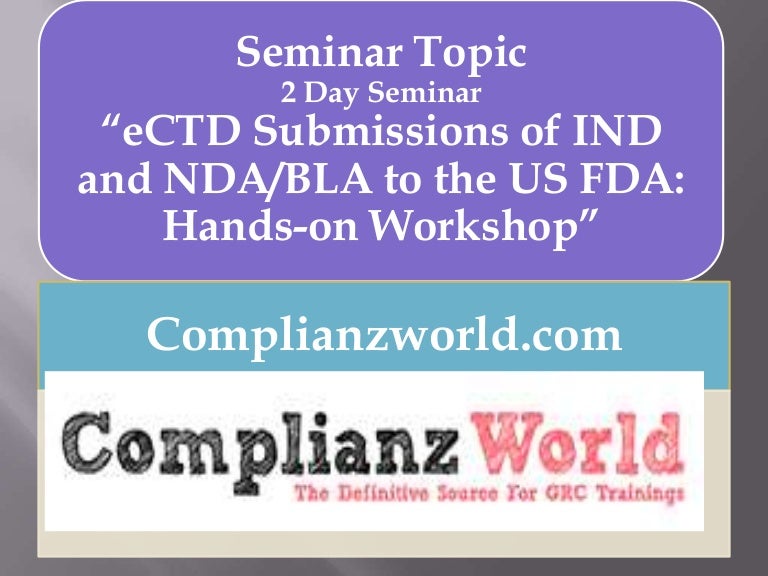 Seminar Topic
2 Day Seminar
“eCTD Submissions of IND and NDA/BLA to the US FDA: Hands-on Workshop”

Complianzworld.com

Complianz World
The Definitive Source For GRC Trainings